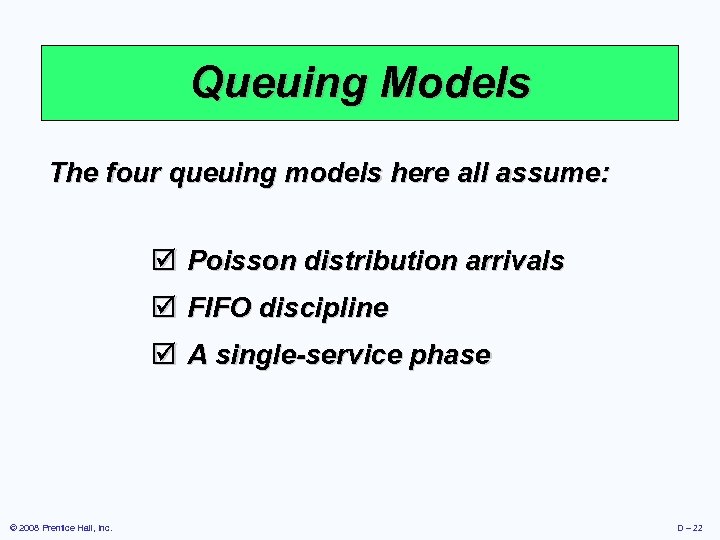 Queuing Models

The four queuing models here all assume:

☑ Poisson distribution arrivals
☑ FIFO discipline
☑ A single-service phase

© 2008 Prentice Hall, Inc.

D – 22